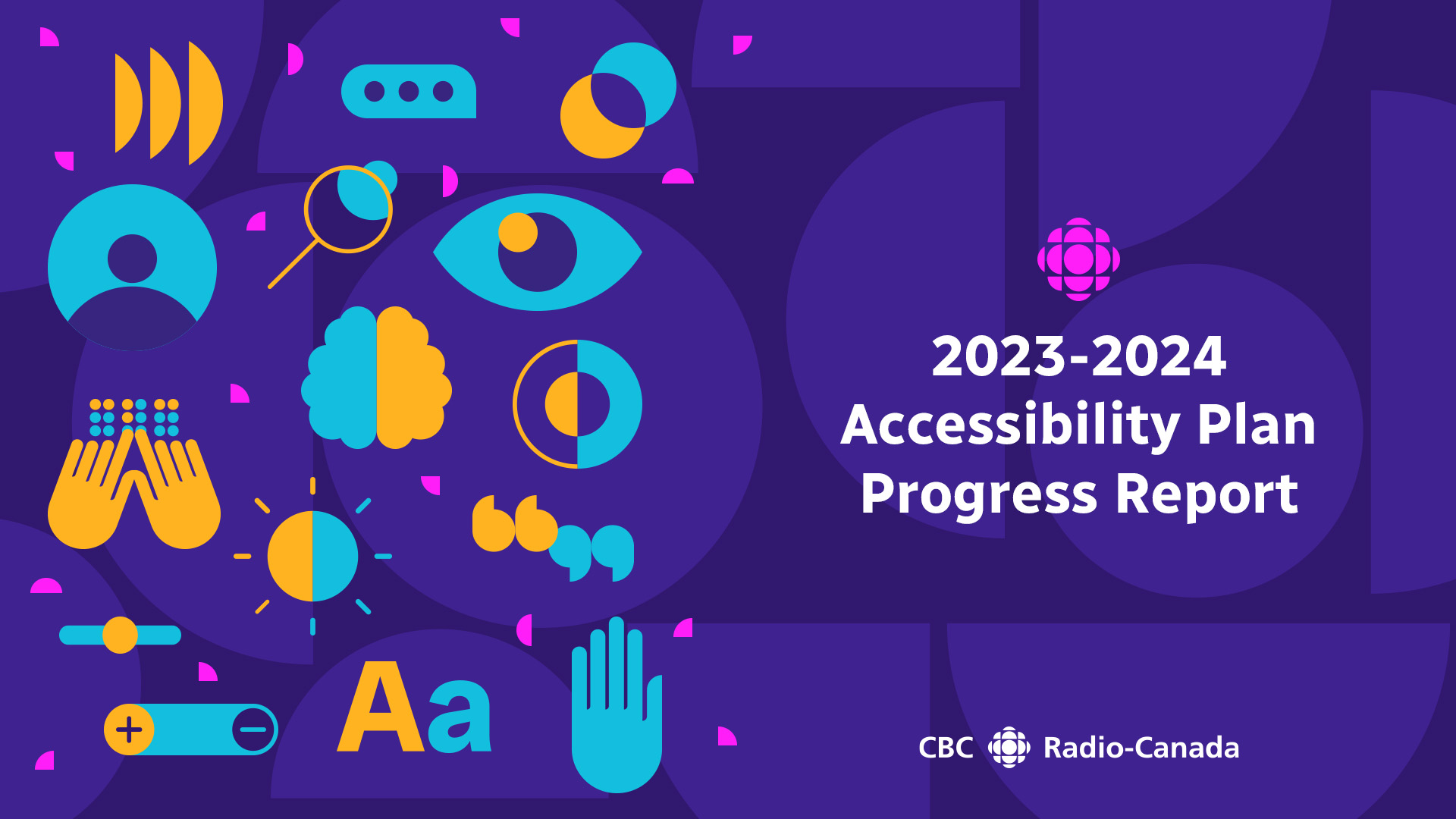 Aa

2023-2024
Accessibility Plan
Progress Report

CBC Radio-Canada